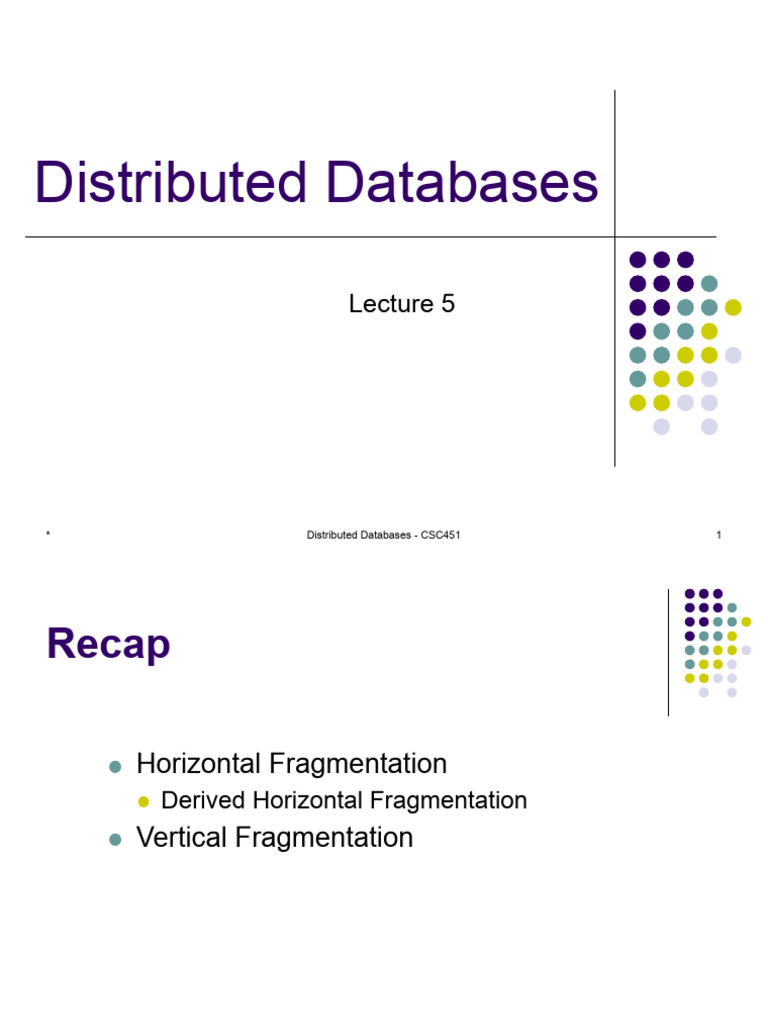 Distributed Databases

Lecture 5

*

Distributed Databases - CSC451

1

Recap

Horizontal Fragmentation

Derived Horizontal Fragmentation

Vertical Fragmentation